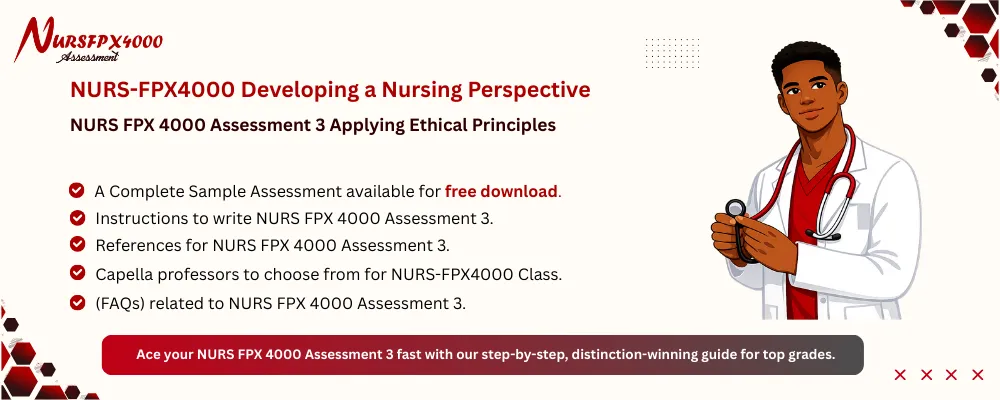 NURSFPX4000
Assessment

NURS-FPX4000 Developing a Nursing Perspective

NURS FPX 4000 Assessment 3 Applying Ethical Principles

A Complete Sample Assessment available for free download.

Instructions to write NURS FPX 4000 Assessment 3.

References for NURS FPX 4000 Assessment 3.

Capella professors to choose from for NURS-FPX4000 Class.

(FAQs) related to NURS FPX 4000 Assessment 3.

Ace your NURS FPX 4000 Assessment 3 fast with our step-by-step, distinction-winning guide for top grades.